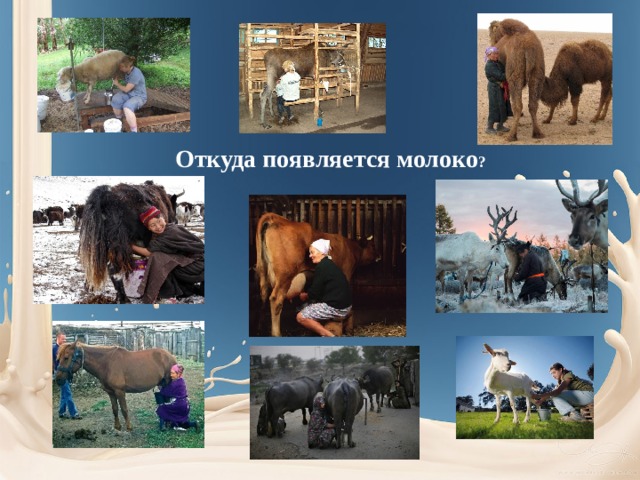 Откуда появляется молоко?